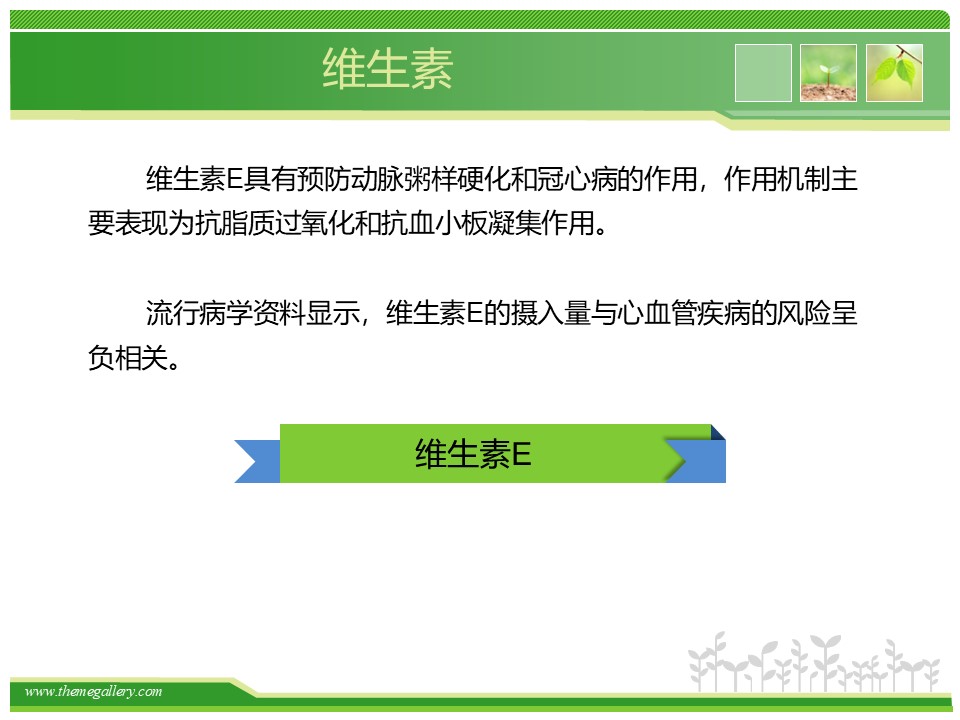 维生素

维生素E具有预防动脉粥样硬化和冠心病的作用，作用机制主要表现为抗脂质过氧化和抗血小板凝集作用。

流行病学资料显示，维生素E的摄入量与心血管疾病的风险呈负相关。

维生素E

www.themegallery.com